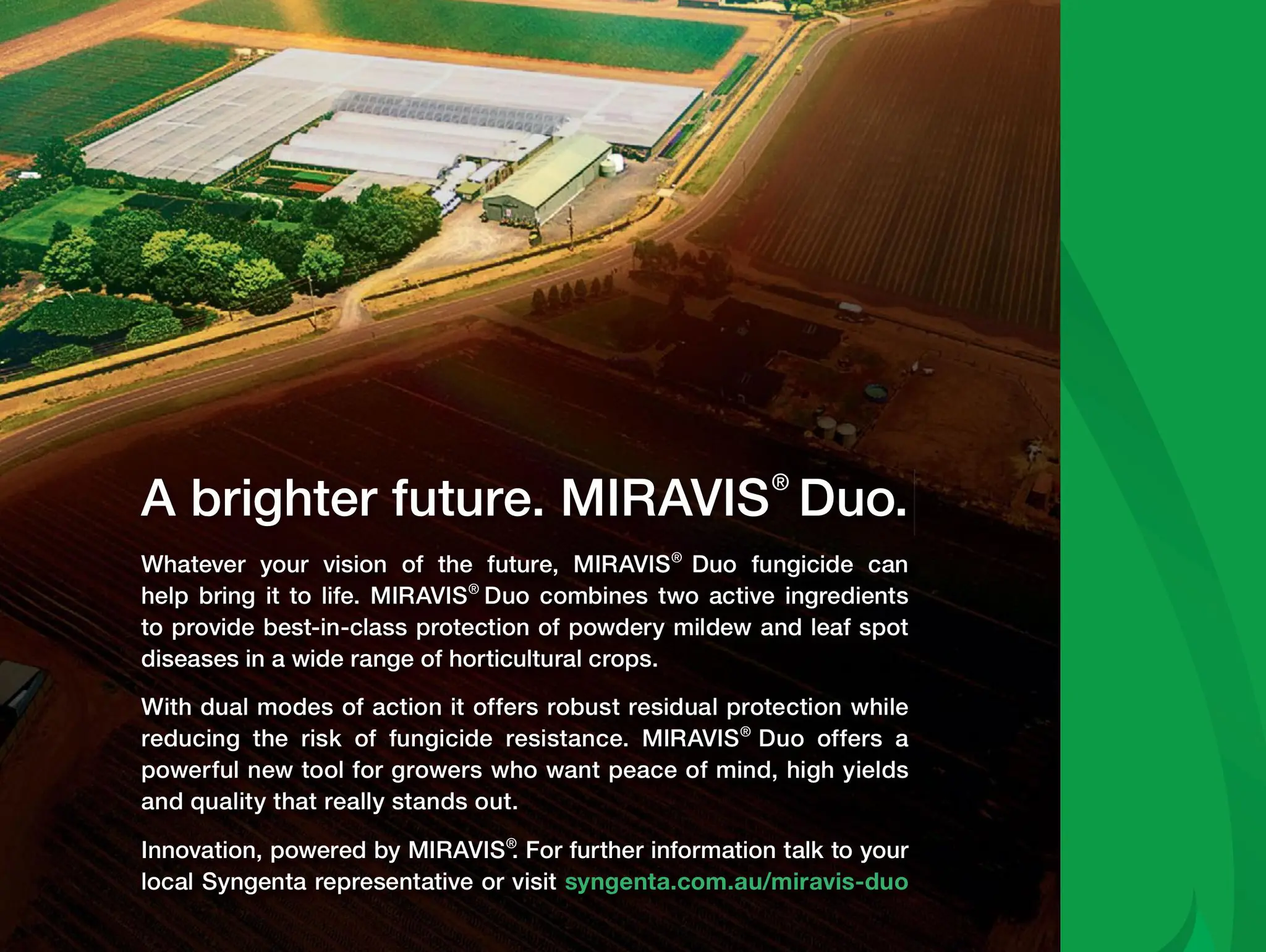 A brighter future. MIRAVIS® Duo.

Whatever your vision of the future, MIRAVIS® Duo fungicide can help bring it to life. MIRAVIS® Duo combines two active ingredients to provide best-in-class protection of powdery mildew and leaf spot diseases in a wide range of horticultural crops.

With dual modes of action it offers robust residual protection while reducing the risk of fungicide resistance. MIRAVIS® Duo offers a powerful new tool for growers who want peace of mind, high yields and quality that really stands out.

Innovation, powered by MIRAVIS®. For further information talk to your local Syngenta representative or visit syngenta.com.au/miravis-duo